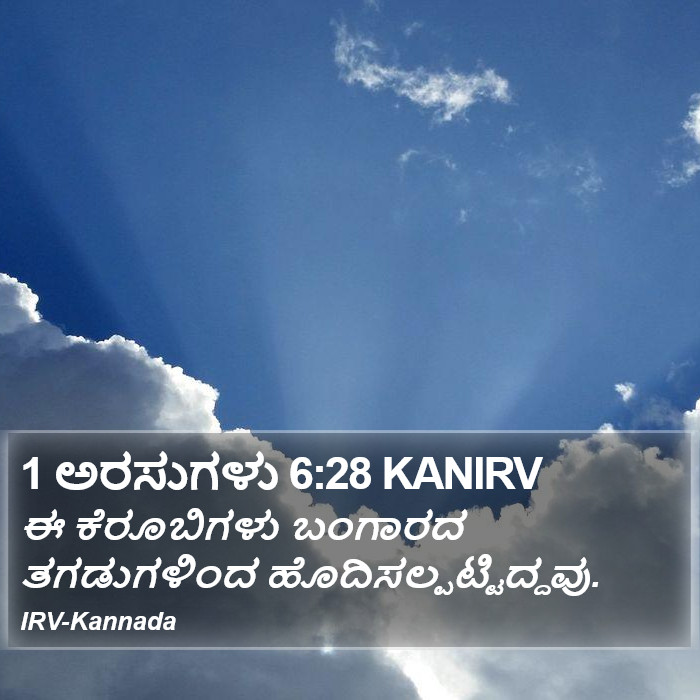 1 ಅರಸುಗಳು 6:28 KANIRV
ಈ ಕೆರೂಬಿಗಳು ಬಂಗಾರದ ತಗಡುಗಳಿಂದ ಹೊದಿಸಲ್ಪಟ್ಟಿದ್ದವು.
IRV-Kannada